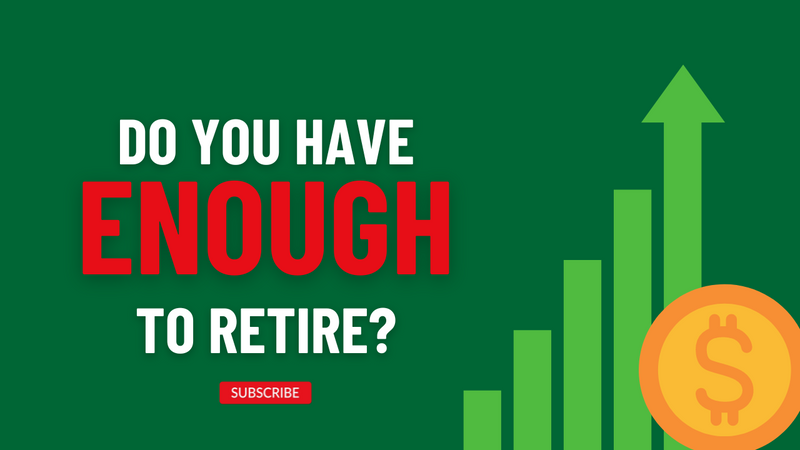 DO YOU HAVE
ENOUGH
TO RETIRE?

SUBSCRIBE

$